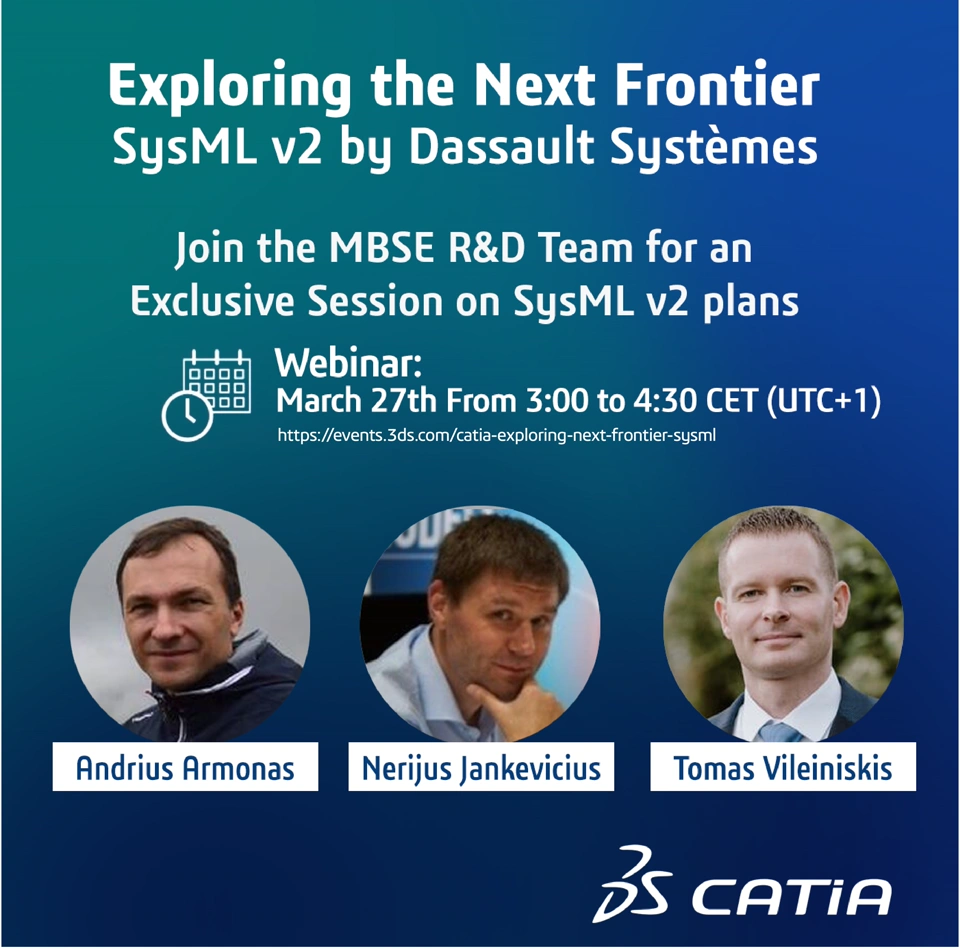 Exploring the Next Frontier
SysML v2 by Dassault Systèmes

Join the MBSE R&D Team for an Exclusive Session on SysML v2 plans

Webinar:
March 27th From 3:00 to 4:30 CET (UTC+1)
https://events.3ds.com/catia-exploring-next-frontier-sysml

Andrius Armonas
Nerijus Jankevicius
Tomas Vileiniskis

3DS CATIA